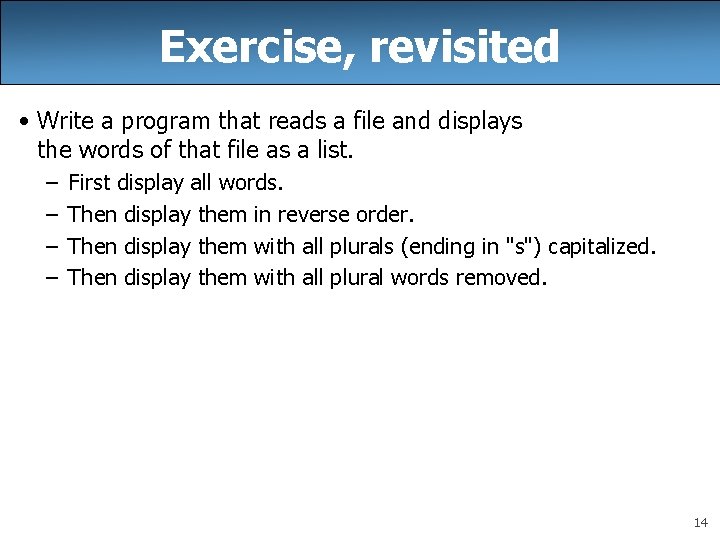 Exercise, revisited

• Write a program that reads a file and displays the words of that file as a list.
– First display all words.
– Then display them in reverse order.
– Then display them with all plurals (ending in "s") capitalized.
– Then display them with all plural words removed.

14